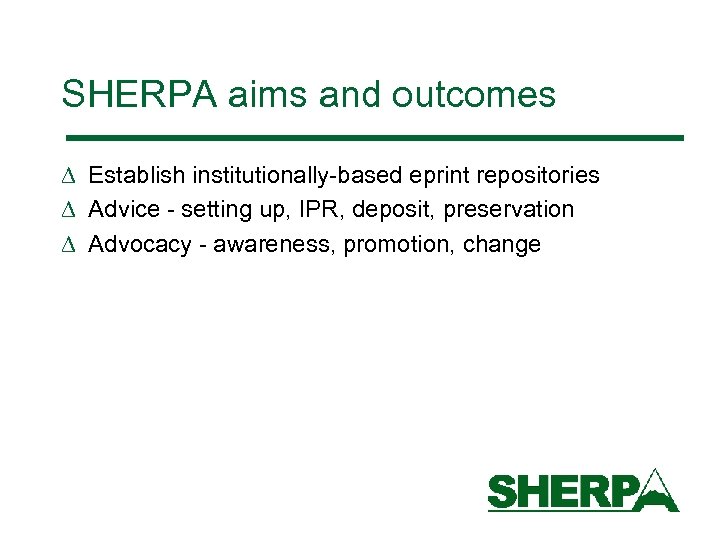 SHERPA aims and outcomes

∆ Establish institutionally-based eprint repositories
∆ Advice - setting up, IPR, deposit, preservation
∆ Advocacy - awareness, promotion, change

SHERPA